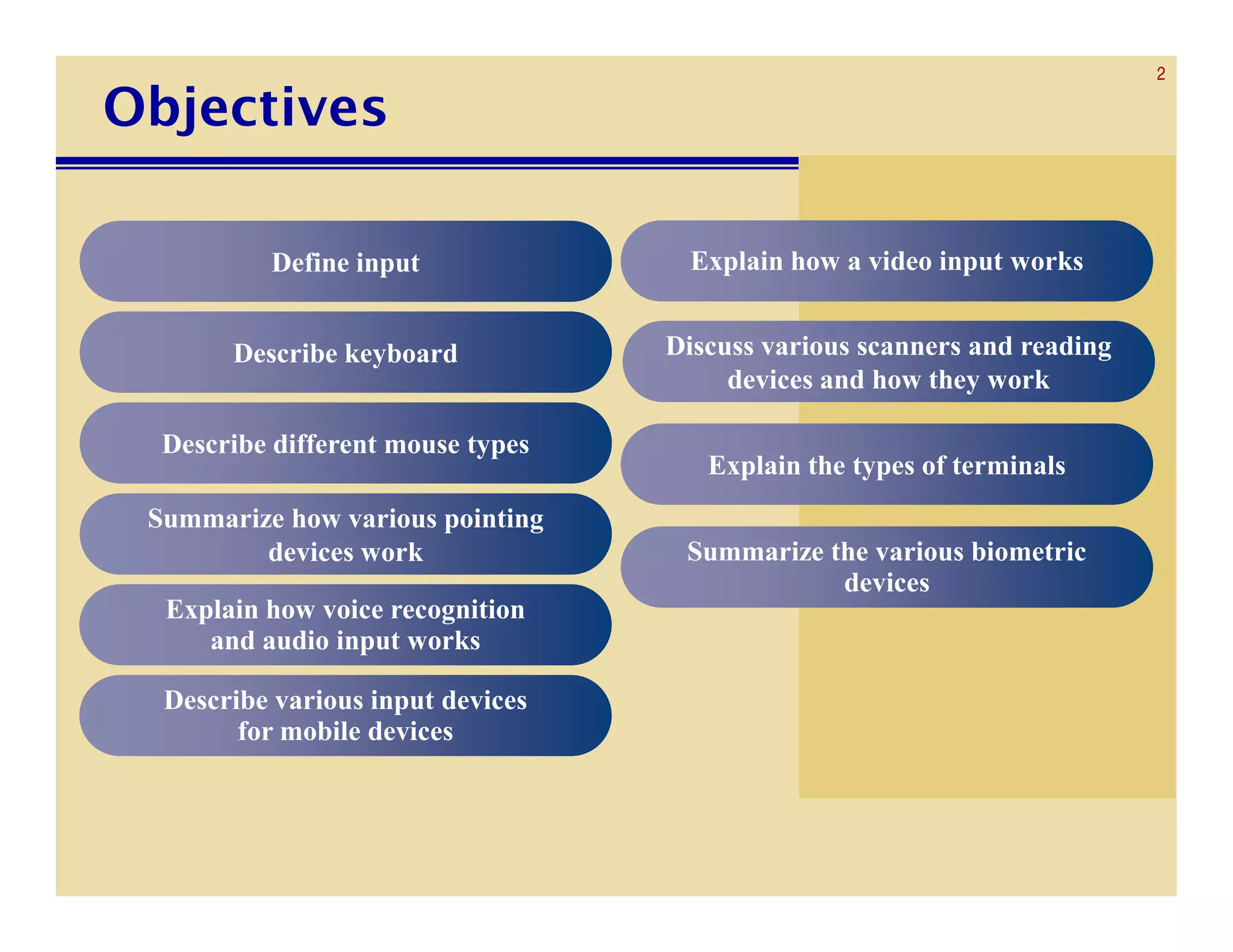 2

Objectives

Define input

Describe keyboard

Describe different mouse types

Summarize how various pointing devices work

Explain how voice recognition and audio input works

Describe various input devices for mobile devices

Explain how a video input works

Discuss various scanners and reading devices and how they work

Explain the types of terminals

Summarize the various biometric devices